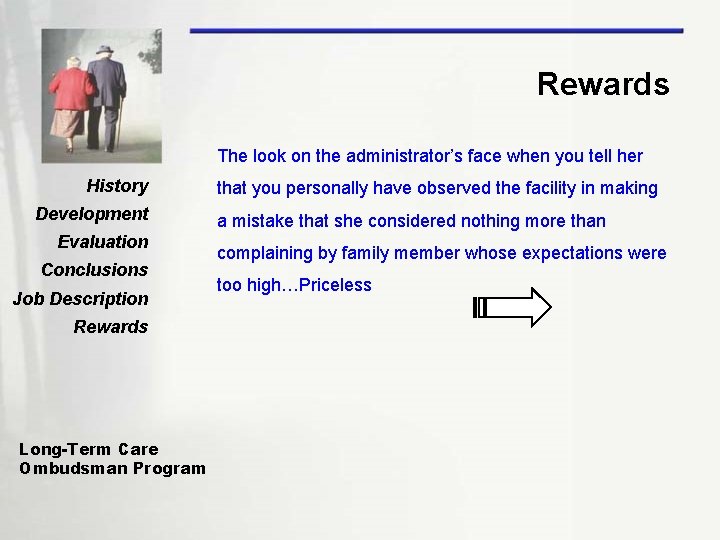 Rewards

History
Development
Evaluation
Conclusions
Job Description
Rewards

The look on the administrator's face when you tell her that you personally have observed the facility in making a mistake that she considered nothing more than complaining by family member whose expectations were too high…Priceless

Long-Term Care
Ombudsman Program